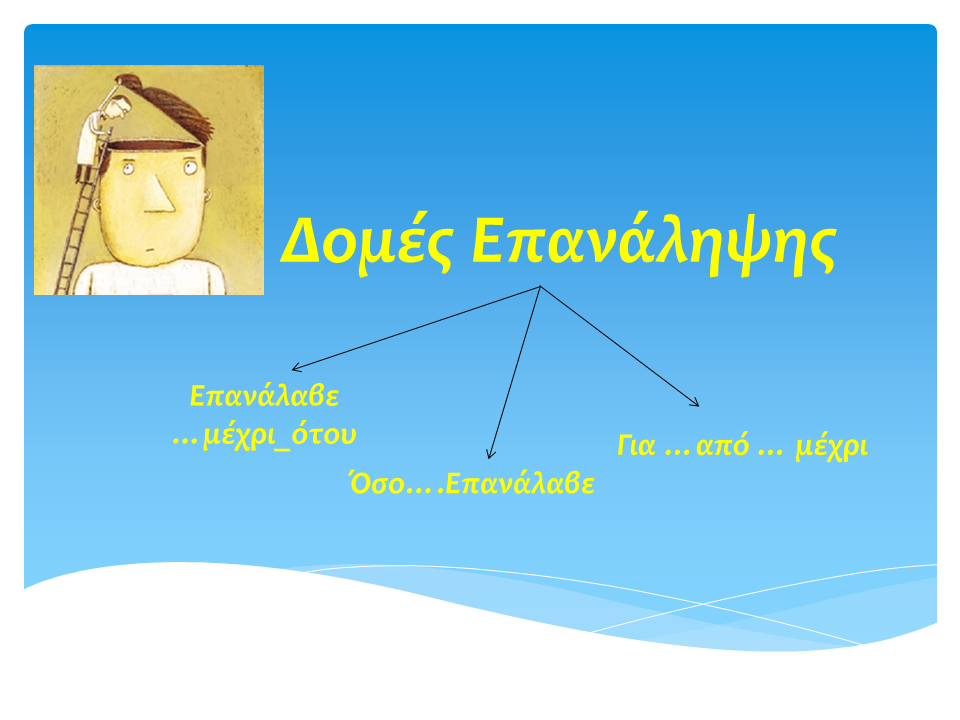 Δομές Επανάληψης

Επανάλαβε …μέχρι_ότου

Όσο….Επανάλαβε

Για … από … μέχρι